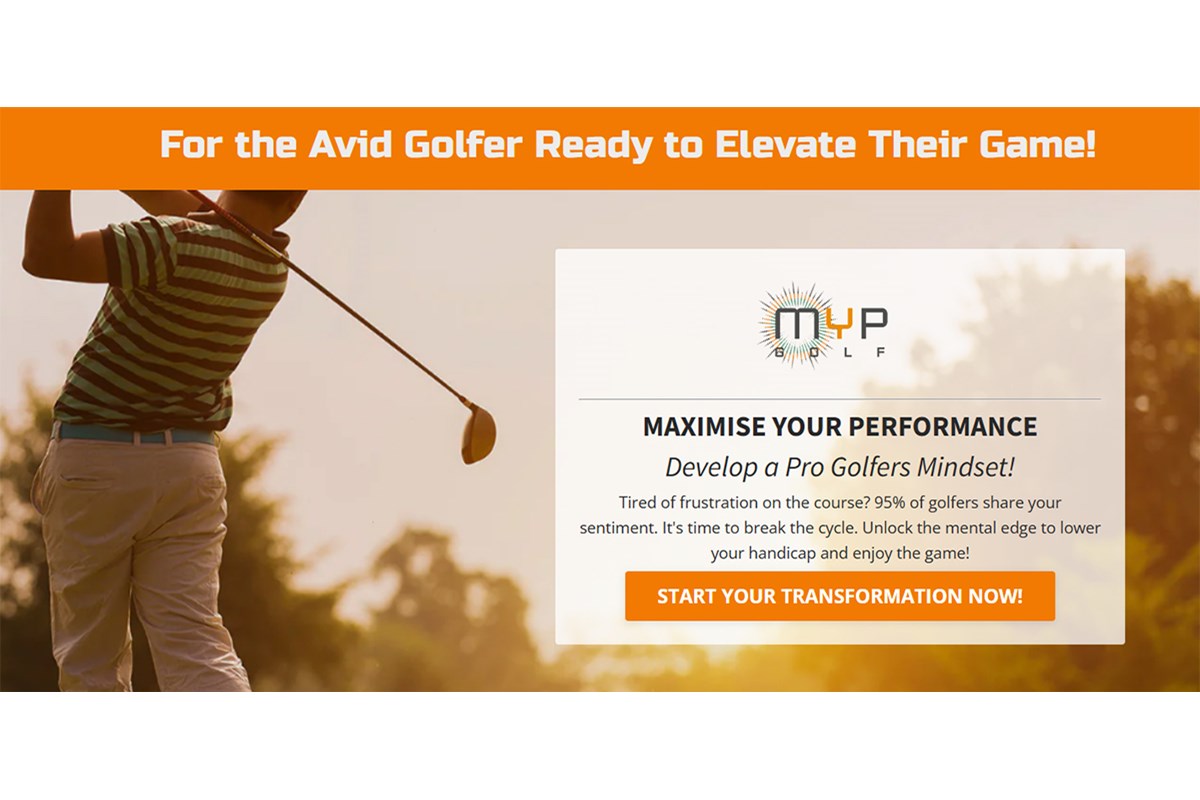 For the Avid Golfer Ready to Elevate Their Game!

MYP
GOLF

MAXIMISE YOUR PERFORMANCE

Develop a Pro Golfers Mindset!

Tired of frustration on the course? 95% of golfers share your sentiment. It's time to break the cycle. Unlock the mental edge to lower your handicap and enjoy the game!

START YOUR TRANSFORMATION NOW!